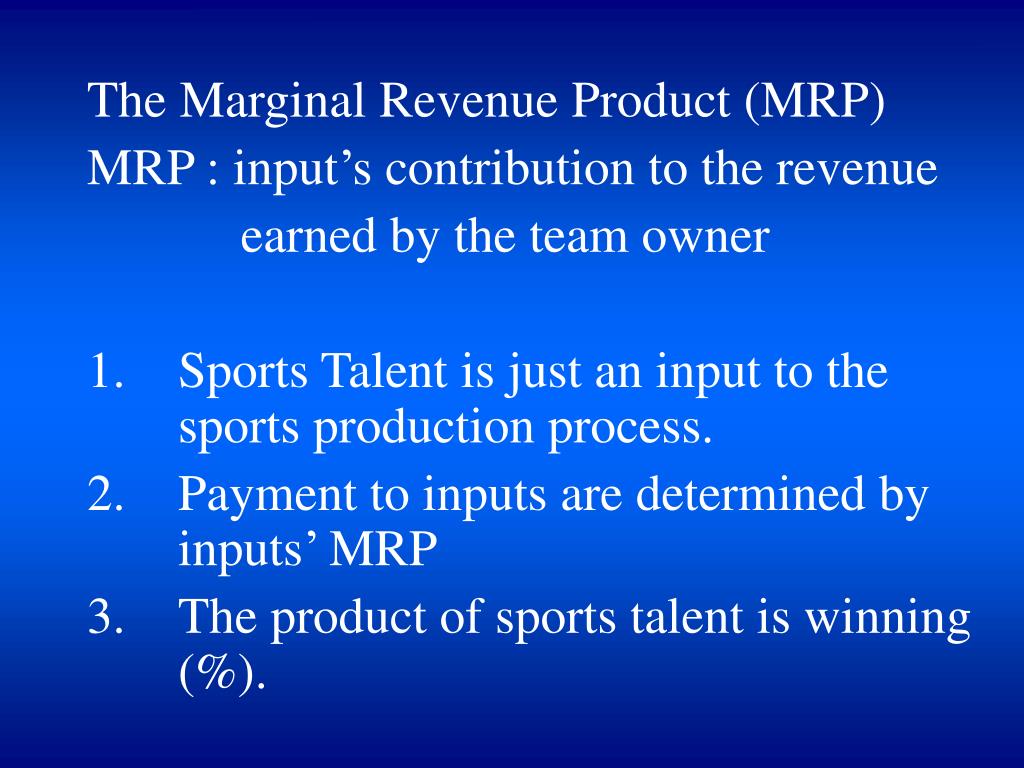 The Marginal Revenue Product (MRP)
MRP : input’s contribution to the revenue earned by the team owner

1. Sports Talent is just an input to the sports production process.
2. Payment to inputs are determined by inputs’ MRP
3. The product of sports talent is winning (%).